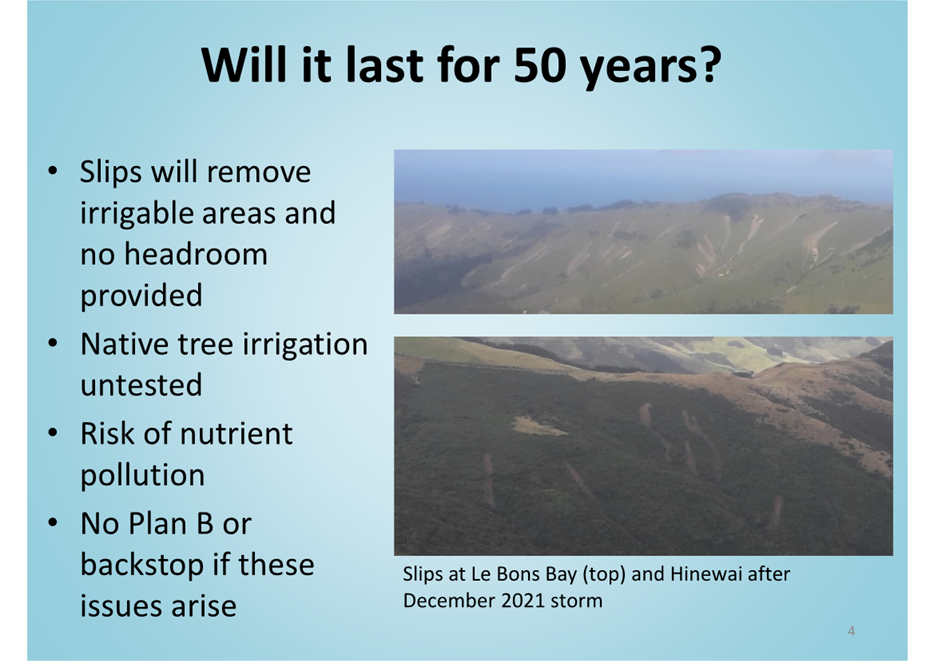 Will it last for 50 years?

• Slips will remove irrigable areas and no headroom provided
• Native tree irrigation untested
• Risk of nutrient pollution
• No Plan B or backstop if these issues arise

Slips at Le Bons Bay (top) and Hinewai after December 2021 storm

4